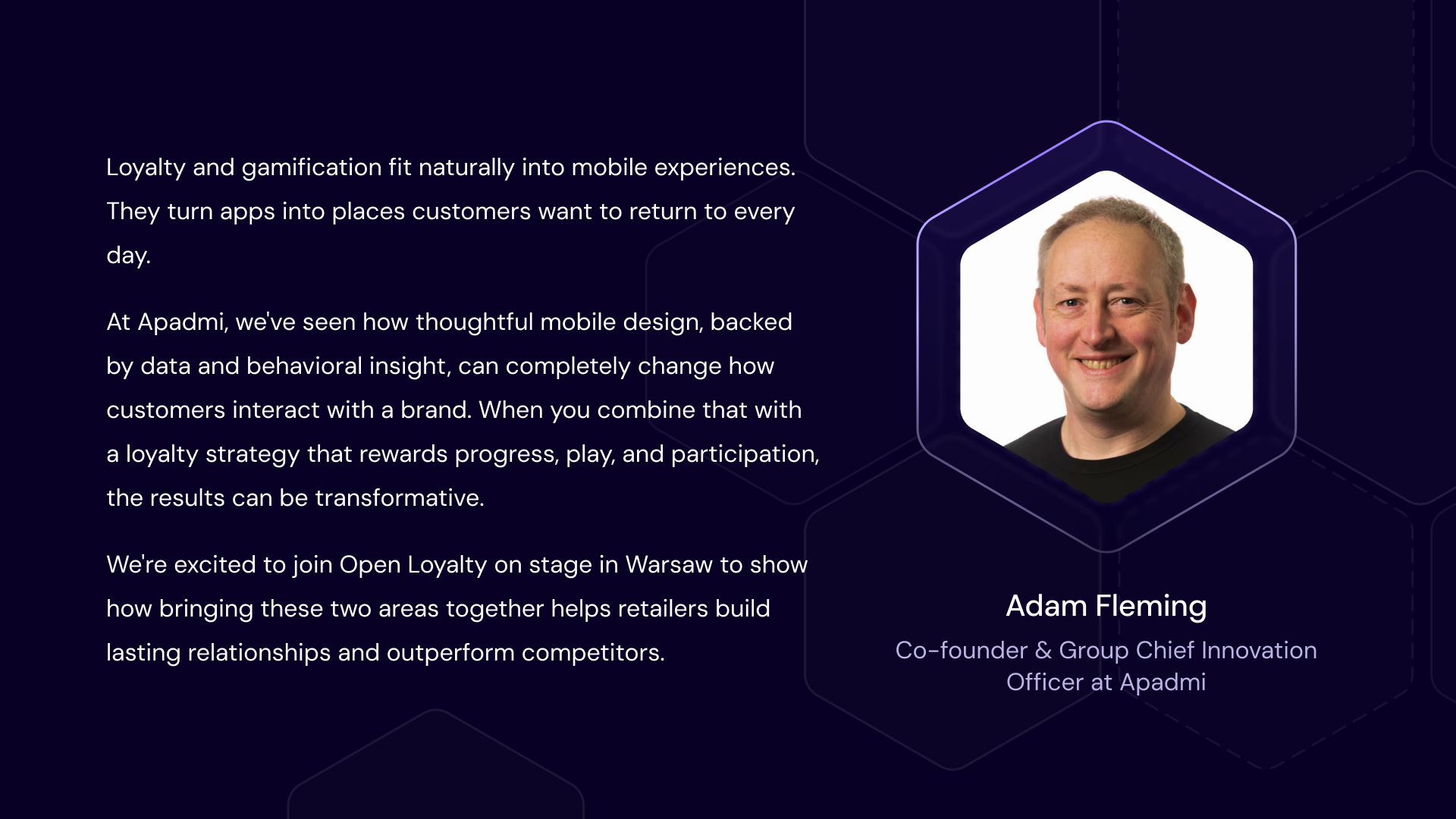 Loyalty and gamification fit naturally into mobile experiences. They turn apps into places customers want to return to every day.

At Apadmi, we've seen how thoughtful mobile design, backed by data and behavioral insight, can completely change how customers interact with a brand. When you combine that with a loyalty strategy that rewards progress, play, and participation, the results can be transformative.

We're excited to join Open Loyalty on stage in Warsaw to show how bringing these two areas together helps retailers build lasting relationships and outperform competitors.

Adam Fleming

Co-founder & Group Chief Innovation Officer at Apadmi